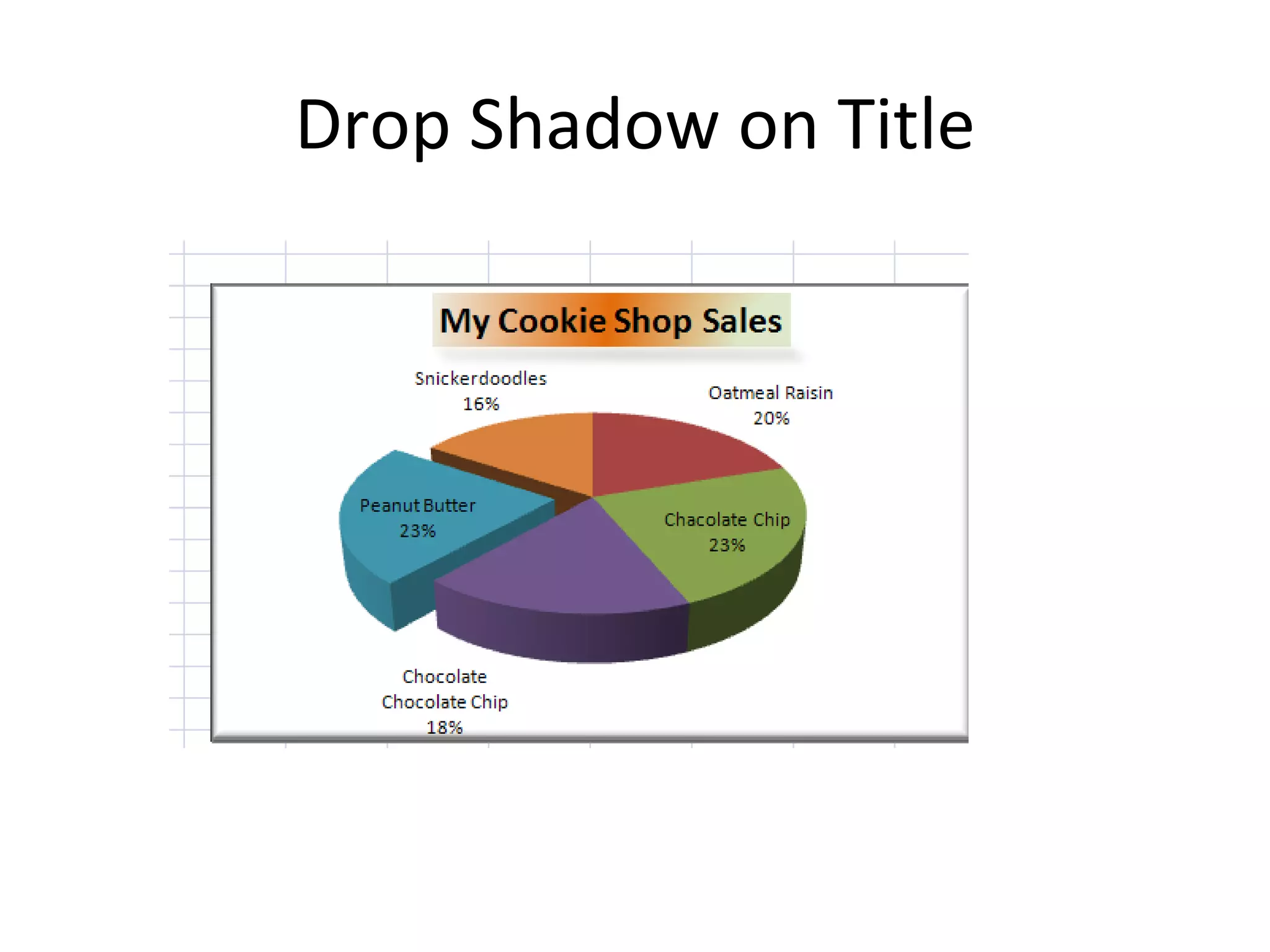 Drop Shadow on Title

My Cookie Shop Sales

Snickerdoodles
16%

Oatmeal Raisin
20%

Peanut Butter
23%

Chacolate Chip
23%

Chocolate
Chocolate Chip
18%